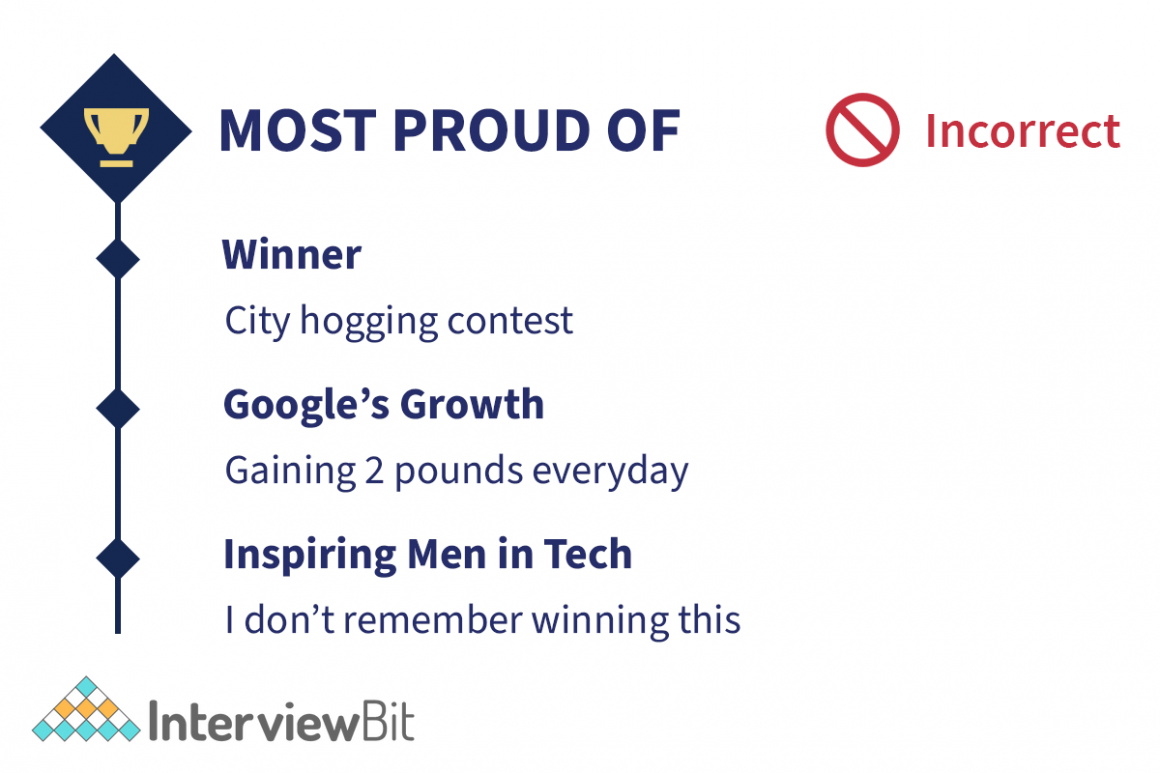 MOST PROUD OF

Incorrect

Winner

City hogging contest

Google's Growth

Gaining 2 pounds everyday

Inspiring Men in Tech

I don't remember winning this

InterviewBit